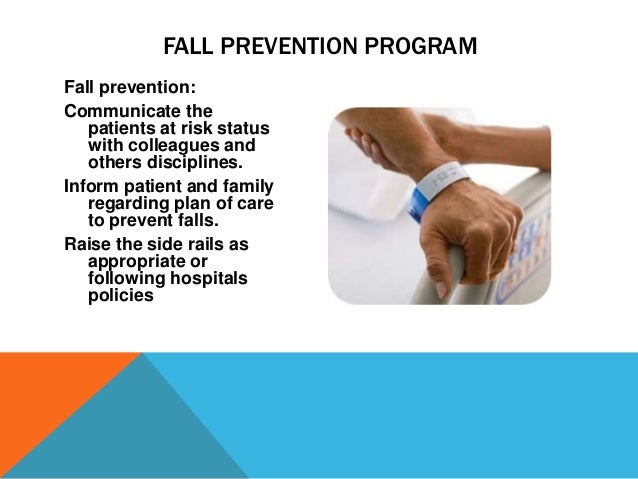 FALL PREVENTION PROGRAM

Fall prevention:

Communicate the patients at risk status with colleagues and others disciplines.

Inform patient and family regarding plan of care to prevent falls.

Raise the side rails as appropriate or following hospitals policies